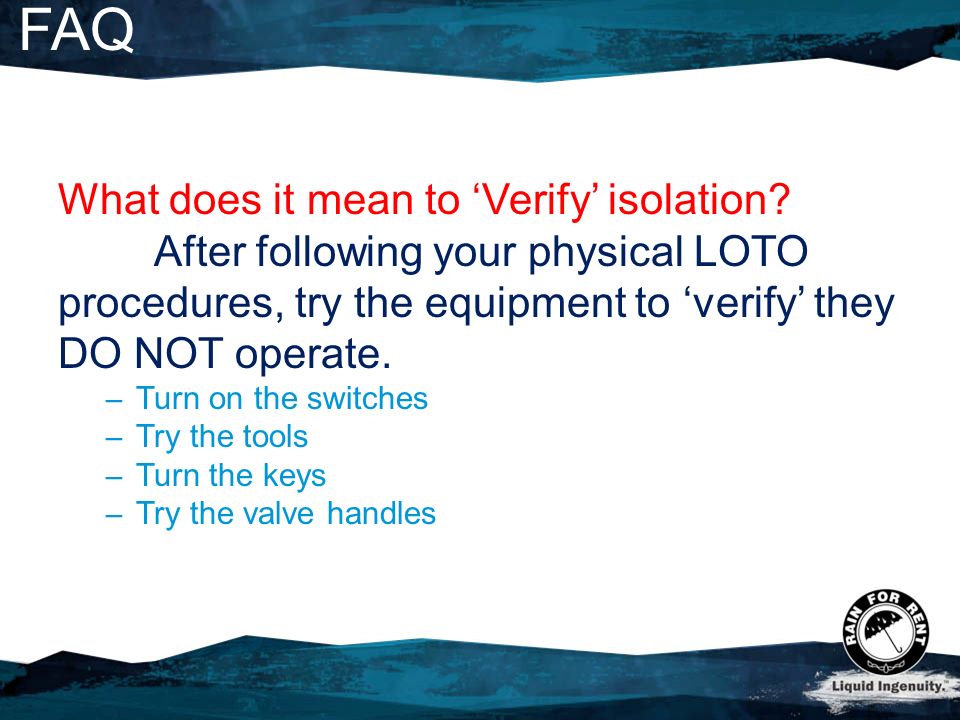 FAQ

What does it mean to ‘Verify’ isolation?

After following your physical LOTO procedures, try the equipment to ‘verify’ they DO NOT operate.

– Turn on the switches
– Try the tools
– Turn the keys
– Try the valve handles

RAIN FOR RENT

Liquid Ingenuity.